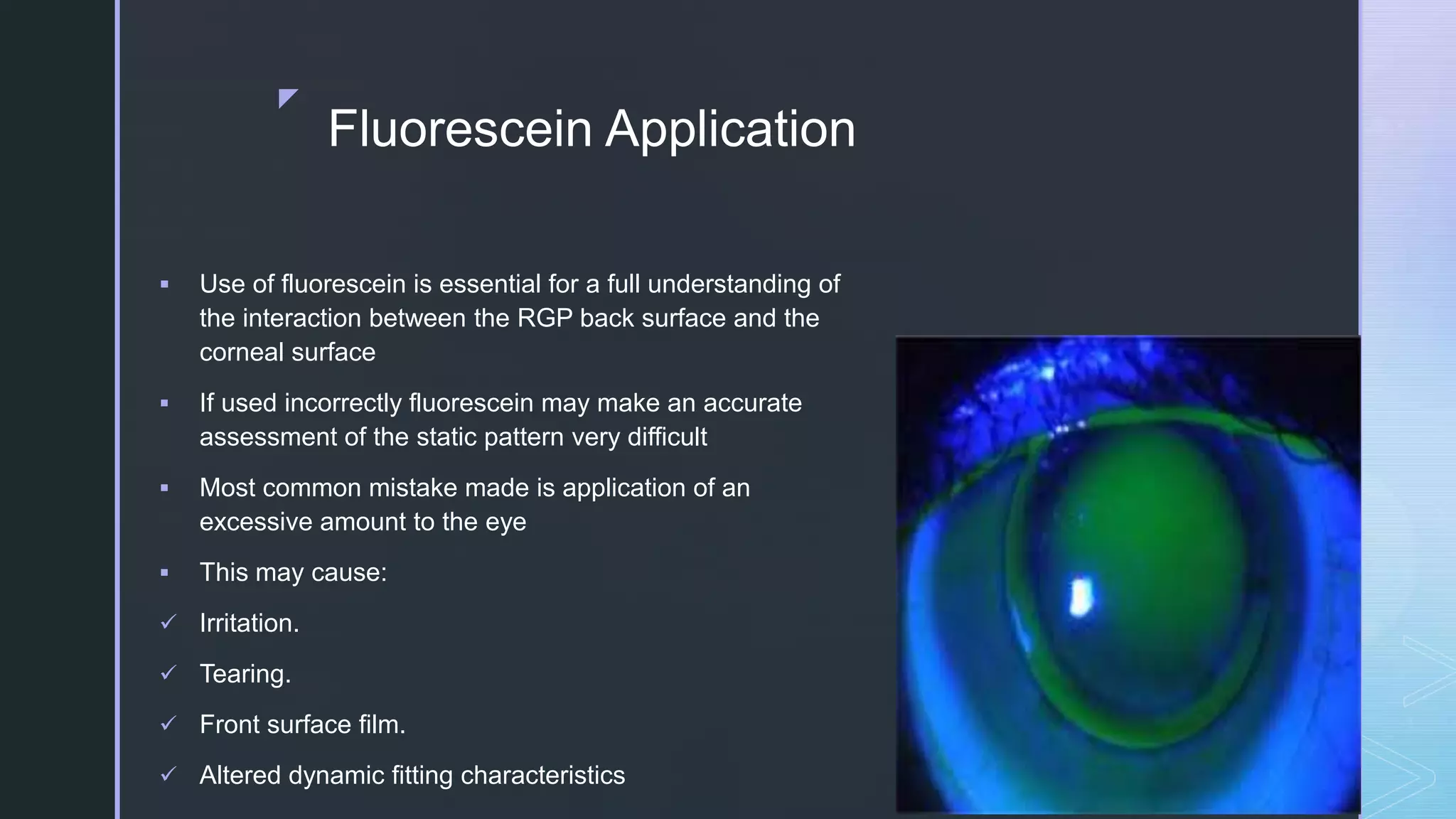 Fluorescein Application

▪ Use of fluorescein is essential for a full understanding of the interaction between the RGP back surface and the corneal surface

▪ If used incorrectly fluorescein may make an accurate assessment of the static pattern very difficult

▪ Most common mistake made is application of an excessive amount to the eye

▪ This may cause:

✓ Irritation.

✓ Tearing.

✓ Front surface film.

✓ Altered dynamic fitting characteristics